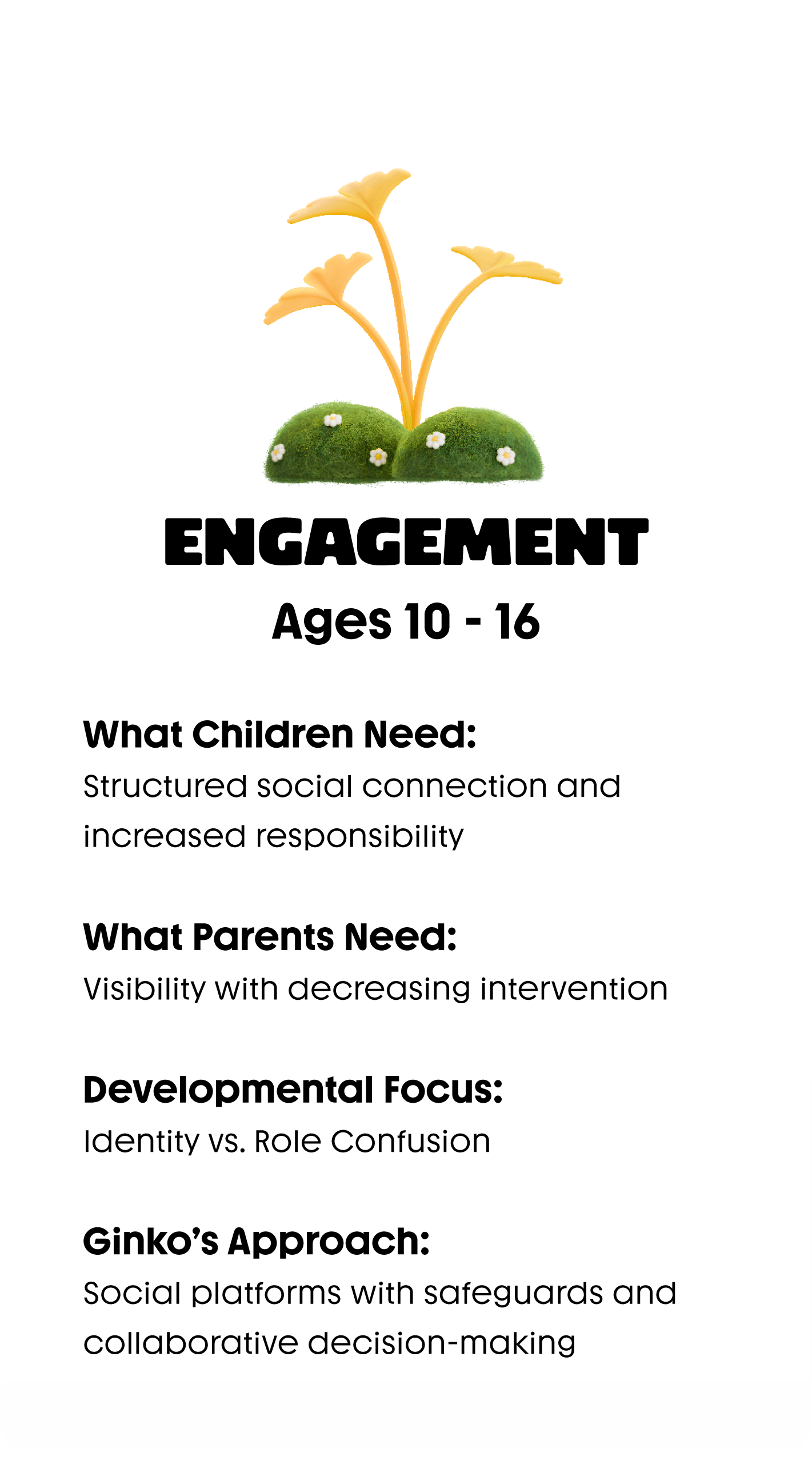 ENGAGEMENT

Ages 10 - 16

What Children Need:
Structured social connection and increased responsibility

What Parents Need:
Visibility with decreasing intervention

Developmental Focus:
Identity vs. Role Confusion

Ginko's Approach:
Social platforms with safeguards and collaborative decision-making